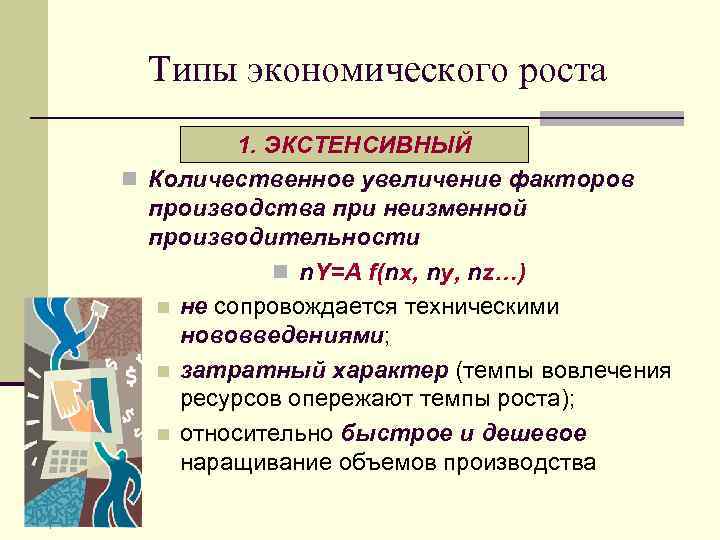 Типы экономического роста

1. ЭКСТЕНСИВНЫЙ

Количественное увеличение факторов производства при неизменной производительности

nY=A f(nx, ny, nz…)

не сопровождается техническими нововведениями;

затратный характер (темпы вовлечения ресурсов опережают темпы роста);

относительно быстрое и дешевое наращивание объемов производства